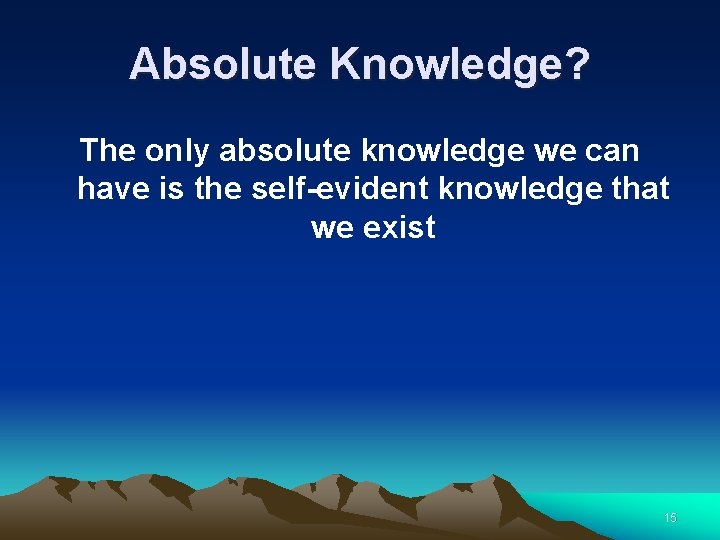 Absolute Knowledge?

The only absolute knowledge we can have is the self-evident knowledge that we exist

15